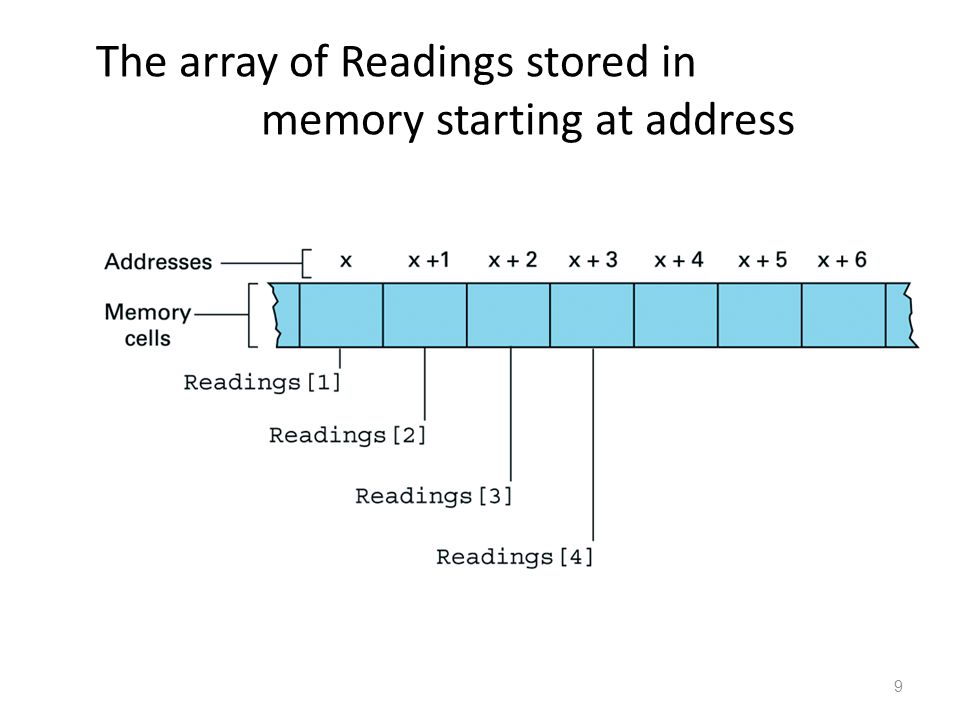 The array of Readings stored in memory starting at address

Addresses
x
x +1
x + 2
x + 3
x + 4
x + 5
x + 6

Memory cells

Readings[1]
Readings[2]
Readings[3]
Readings[4]

9